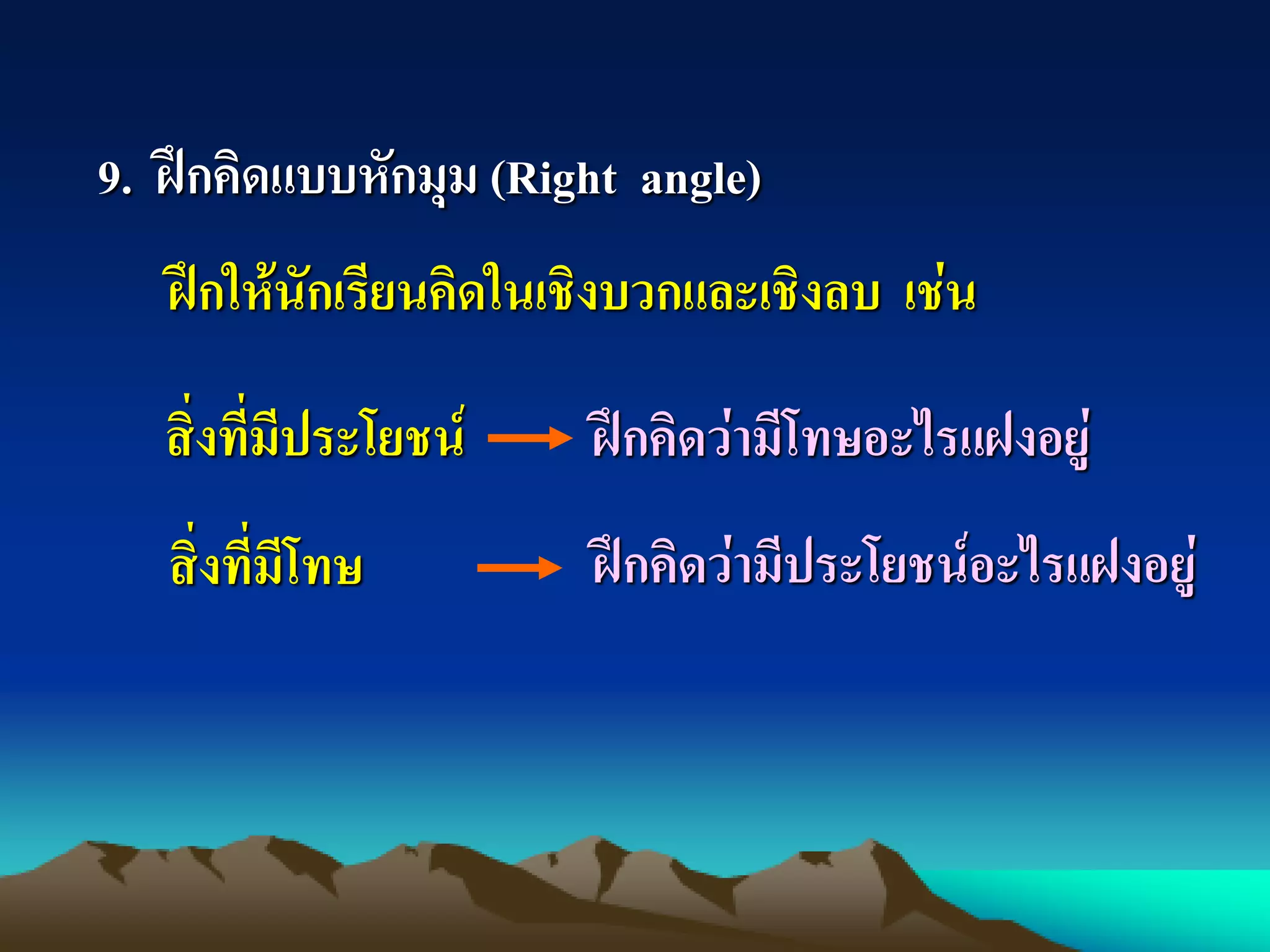 9. ฝึกคิดแบบหักมุม (Right angle)

ฝึกให้นักเรียนคิดในเชิงบวกและเชิงลบ เช่น

สิ่งที่มีประโยชน์ → ฝึกคิดว่ามีโทษอะไรแฝงอยู่

สิ่งที่มีโทษ → ฝึกคิดว่ามีประโยชน์อะไรแฝงอยู่